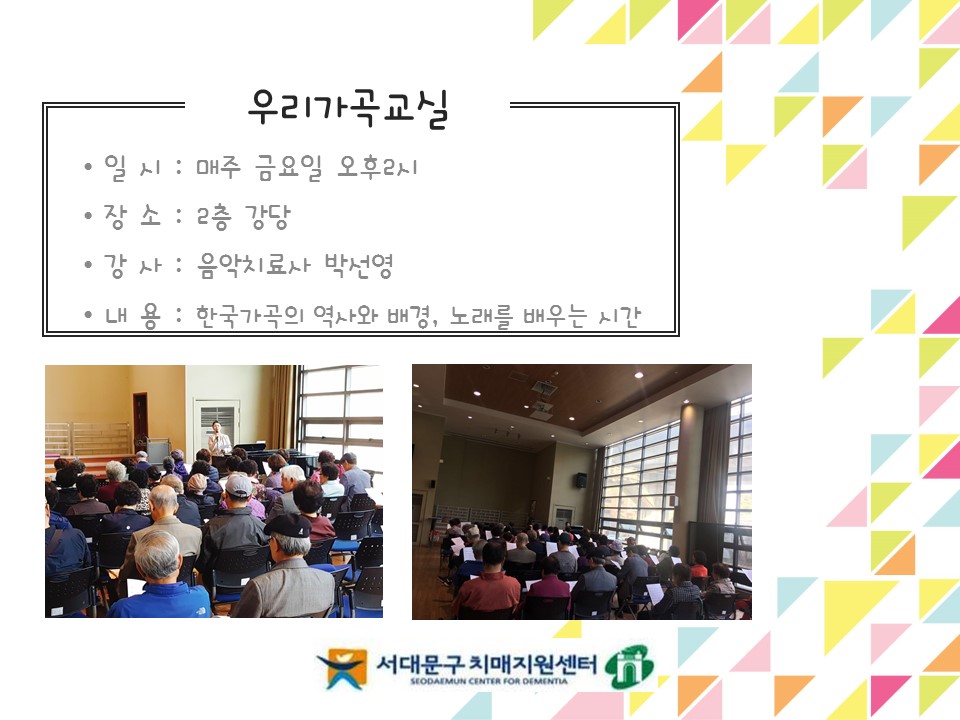 우리가곡교실

• 일 시 : 매주 금요일 오후2시

• 장 소 : 2층 강당

• 강 사 : 음악치료사 박선영

• 내 용 : 한국가곡의 역사와 배경, 노래를 배우는 시간

서대문구 치매지원센터
SEODAEMUN CENTER FOR DEMENTIA